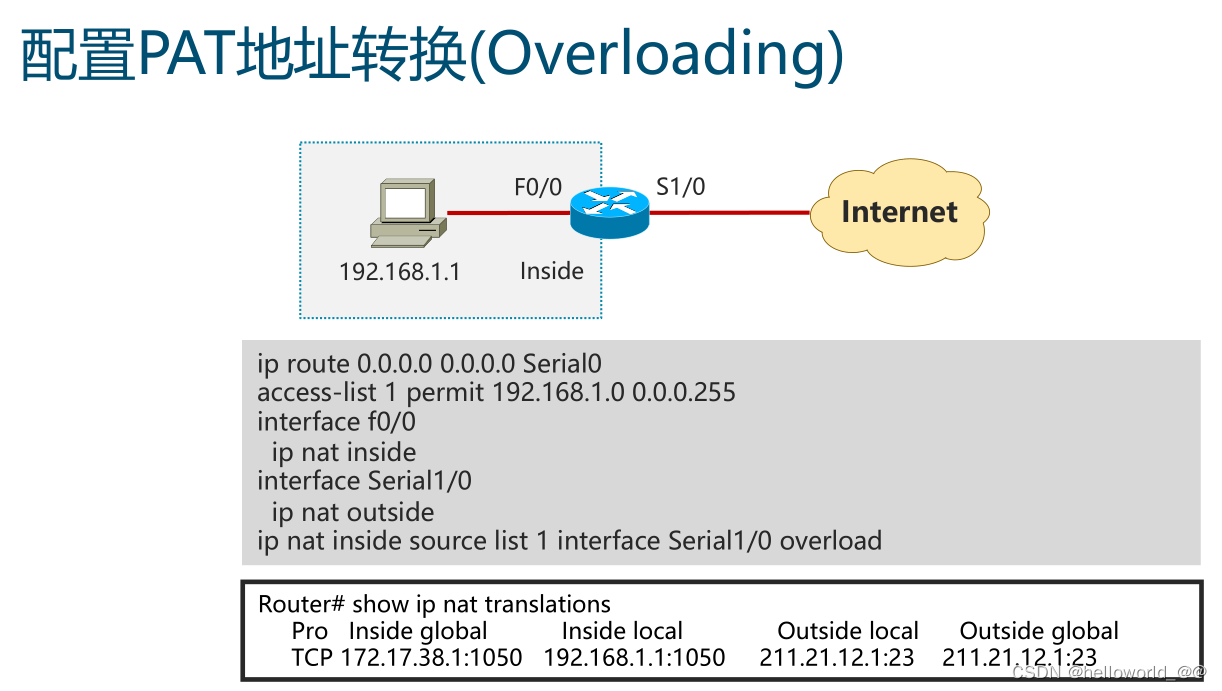 配置PAT地址转换(Overloading)

F0/0
S1/0
Internet
192.168.1.1
Inside

ip route 0.0.0.0 0.0.0.0 Serial0
access-list 1 permit 192.168.1.0 0.0.0.255
interface f0/0
ip nat inside
interface Serial1/0
ip nat outside
ip nat inside source list 1 interface Serial1/0 overload

Router# show ip nat translations

| Pro | Inside global | Inside local | Outside local | Outside global |
|---|---|---|---|---|
| TCP | 172.17.38.1:1050 | 192.168.1.1:1050 | 211.21.12.1:23 | 211.21.12.1:23 |

CSDN @helloworld_@@